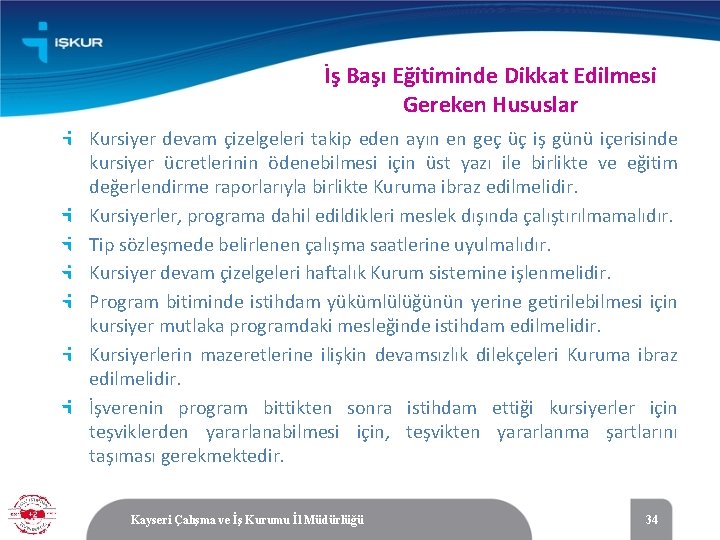 İŞKUR

İş Başı Eğitiminde Dikkat Edilmesi Gereken Hususlar

Kursiyer devam çizelgeleri takip eden ayın en geç üç iş günü içerisinde kursiyer ücretlerinin ödenebilmesi için üst yazı ile birlikte ve eğitim değerlendirme raporlarıyla birlikte Kuruma ibraz edilmelidir.

Kursiyerler, programa dahil edildikleri meslek dışında çalıştırılmamalıdır.

Tip sözleşmede belirlenen çalışma saatlerine uyulmalıdır.

Kursiyer devam çizelgeleri haftalık Kurum sistemine işlenmelidir.

Program bitiminde istihdam yükümlülüğünün yerine getirilebilmesi için kursiyer mutlaka programdaki mesleğinde istihdam edilmelidir.

Kursiyerlerin mazeretlerine ilişkin devamsızlık dilekçeleri Kuruma ibraz edilmelidir.

İşverenin program bittikten sonra istihdam ettiği kursiyerler için teşviklerden yararlanabilmesi için, teşvikten yararlanma şartlarını taşıması gerekmektedir.

Kayseri Çalışma ve İş Kurumu İl Müdürlüğü

34